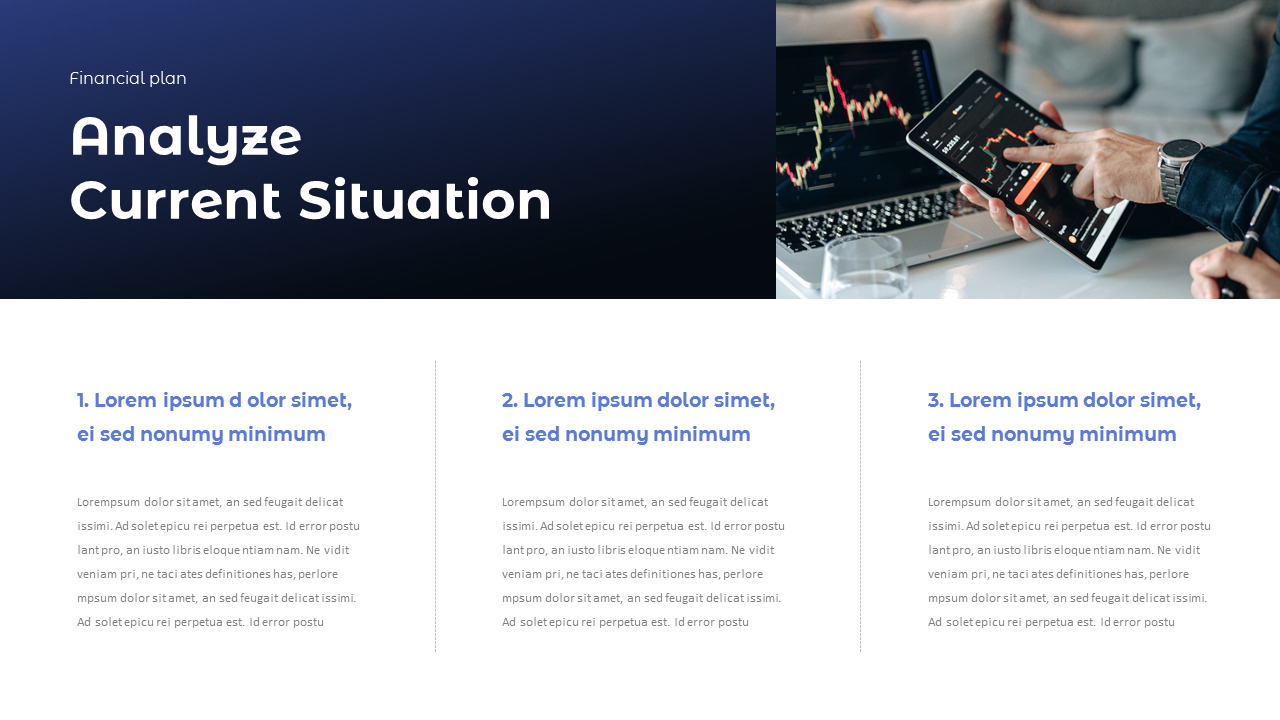 Financial plan

Analyze Current Situation

1. Lorem ipsum d olor simet, ei sed nonumy minimum

Lorempsum dolor sit amet, an sed feugait delicat issimi. Ad solet epicu rei perpetua est. Id error postu lant pro, an iusto libris eloque ntiam nam. Ne vidit veniam pri, ne taci ates definitiones has, perlore mpsum dolor sit amet, an sed feugait delicat issimi. Ad solet epicu rei perpetua est. Id error postu

2. Lorem ipsum dolor simet, ei sed nonumy minimum

Lorempsum dolor sit amet, an sed feugait delicat issimi. Ad solet epicu rei perpetua est. Id error postu lant pro, an iusto libris eloque ntiam nam. Ne vidit veniam pri, ne taci ates definitiones has, perlore mpsum dolor sit amet, an sed feugait delicat issimi. Ad solet epicu rei perpetua est. Id error postu

3. Lorem ipsum dolor simet, ei sed nonumy minimum

Lorempsum dolor sit amet, an sed feugait delicat issimi. Ad solet epicu rei perpetua est. Id error postu lant pro, an iusto libris eloque ntiam nam. Ne vidit veniam pri, ne taci ates definitiones has, perlore mpsum dolor sit amet, an sed feugait delicat issimi. Ad solet epicu rei perpetua est. Id error postu